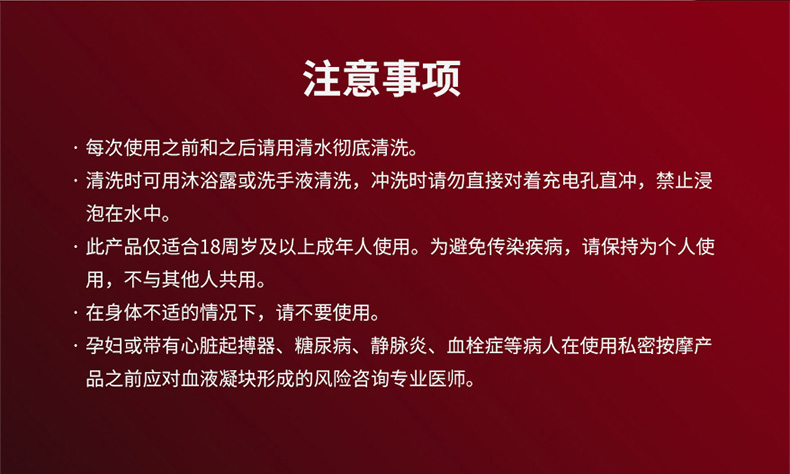 注意事项

· 每次使用之前和之后请用清水彻底清洗。

· 清洗时可用沐浴露或洗手液清洗，冲洗时请勿直接对着充电孔直冲，禁止浸泡在水中。

· 此产品仅适合18周岁及以上成年人使用。为避免传染疾病，请保持为个人使用，不与其他人共用。

· 在身体不适的情况下，请不要使用。

· 孕妇或带有心脏起搏器、糖尿病、静脉炎、血栓症等病人在使用私密按摩产品之前应对血液凝块形成的风险咨询专业医师。